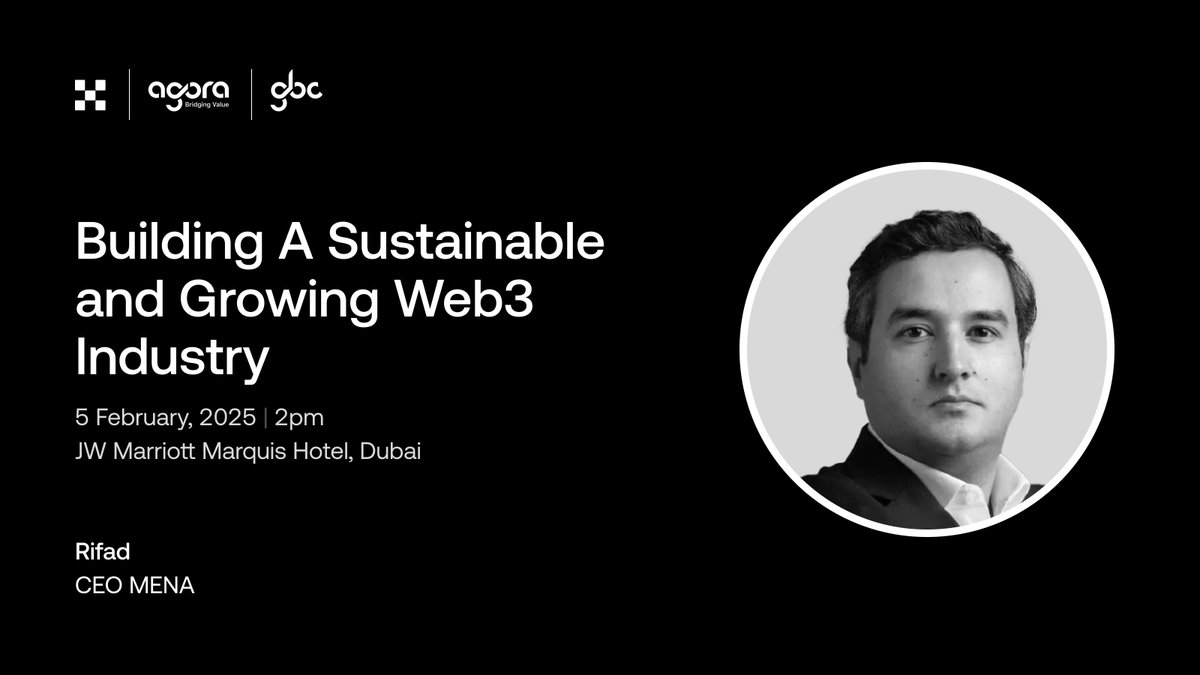 agora
Bridging Value
gbc

Building A Sustainable and Growing Web3 Industry

5 February, 2025 | 2pm
JW Marriott Marquis Hotel, Dubai

Rifad
CEO MENA